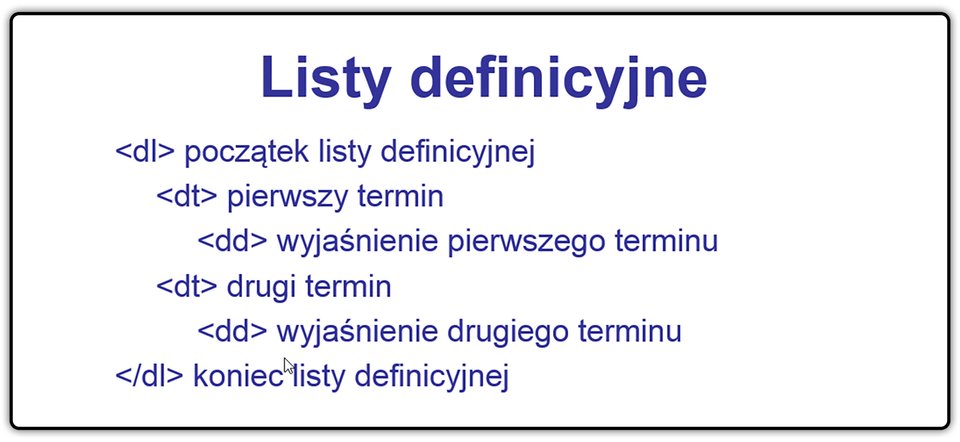 Listy definicyjne

<dl> początek listy definicyjnej

<dt> pierwszy termin

<dd> wyjaśnienie pierwszego terminu

<dt> drugi termin

<dd> wyjaśnienie drugiego terminu

</dl> koniec listy definicyjnej